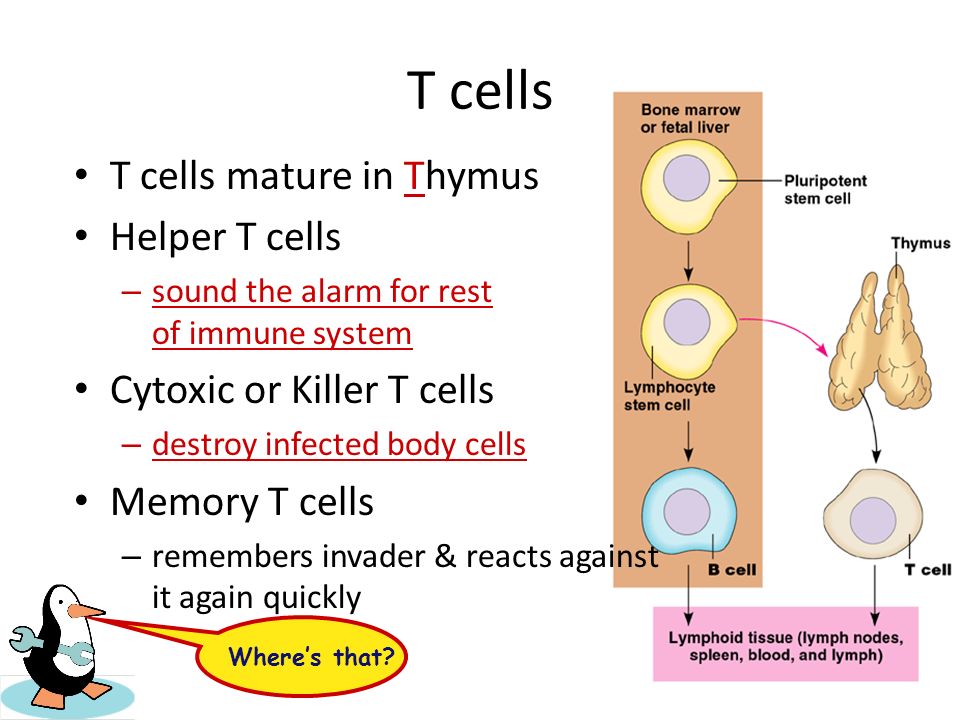 T cells

• T cells mature in Thymus
• Helper T cells
– sound the alarm for rest of immune system
• Cytoxic or Killer T cells
– destroy infected body cells
• Memory T cells
– remembers invader & reacts against it again quickly

Where's that?

Bone marrow or fetal liver
Pluripotent stem cell
Thymus
Lymphocyte stem cell
B cell
T cell
Lymphoid tissue (lymph nodes, spleen, blood, and lymph)